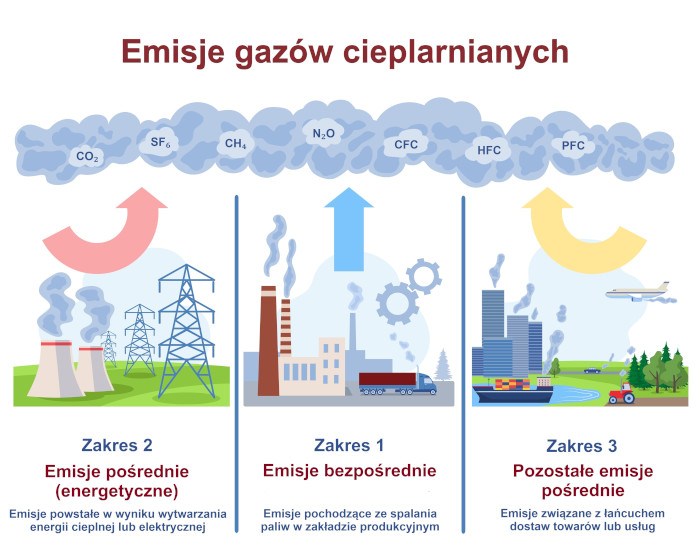 Emisje gazów cieplarnianych

$CO_2$ $SF_6$ $CH_4$ $N_2O$ CFC HFC PFC

Zakres 2
Emisje pośrednie (energetyczne)
Emisje powstałe w wyniku wytwarzania energii cieplnej lub elektrycznej

Zakres 1
Emisje bezpośrednie
Emisje pochodzące ze spalania paliw w zakładzie produkcyjnym

Zakres 3
Pozostałe emisje pośrednie
Emisje związane z łańcuchem dostaw towarów lub usług